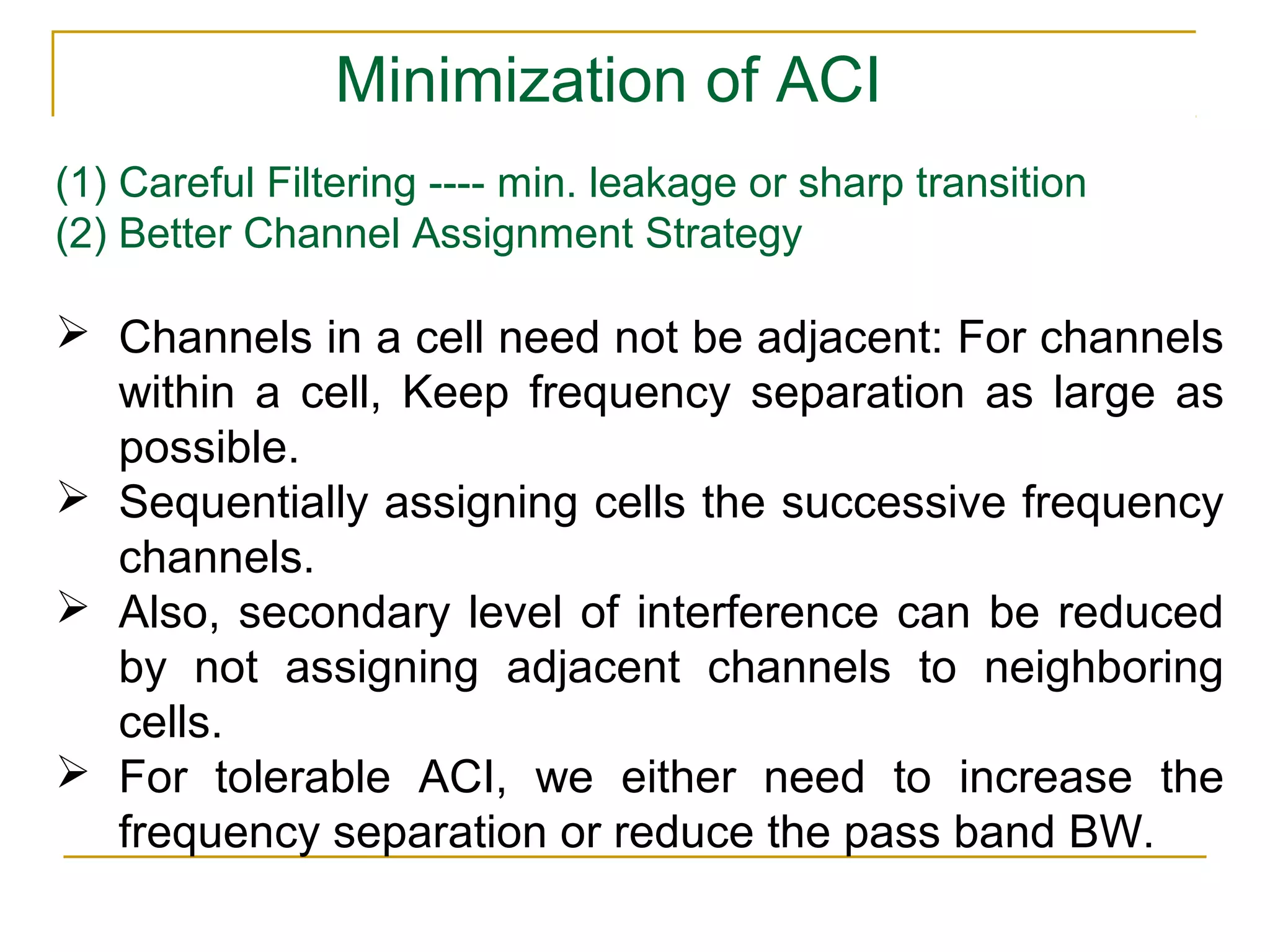 Minimization of ACI

(1) Careful Filtering ---- min. leakage or sharp transition
(2) Better Channel Assignment Strategy

➢ Channels in a cell need not be adjacent: For channels within a cell, Keep frequency separation as large as possible.
➢ Sequentially assigning cells the successive frequency channels.
➢ Also, secondary level of interference can be reduced by not assigning adjacent channels to neighboring cells.
➢ For tolerable ACI, we either need to increase the frequency separation or reduce the pass band BW.